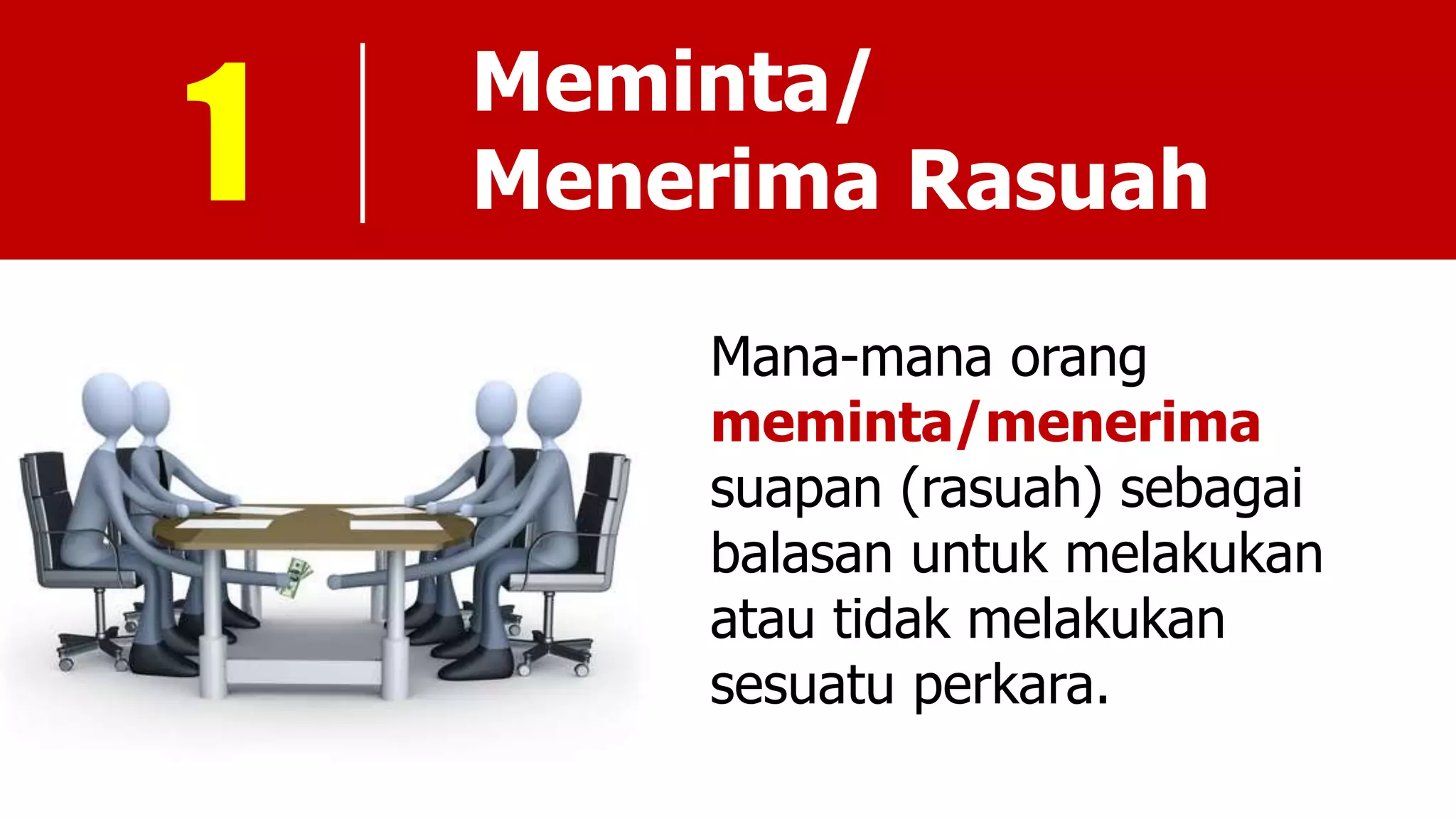 1

Meminta/ Menerima Rasuah

Mana-mana orang meminta/menerima suapan (rasuah) sebagai balasan untuk melakukan atau tidak melakukan sesuatu perkara.